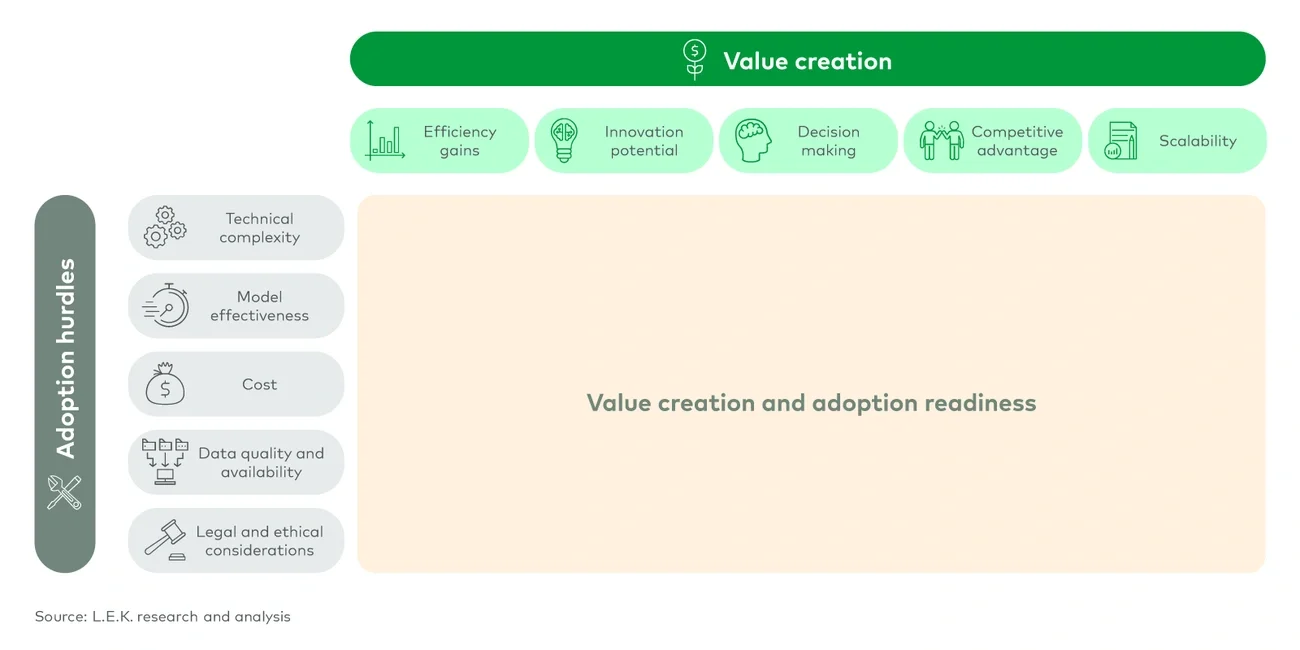 Value creation

Efficiency gains

Innovation potential

Decision making

Competitive advantage

Scalability

Adoption hurdles

Technical complexity

Model effectiveness

Cost

Data quality and availability

Legal and ethical considerations

Value creation and adoption readiness

Source: L.E.K. research and analysis